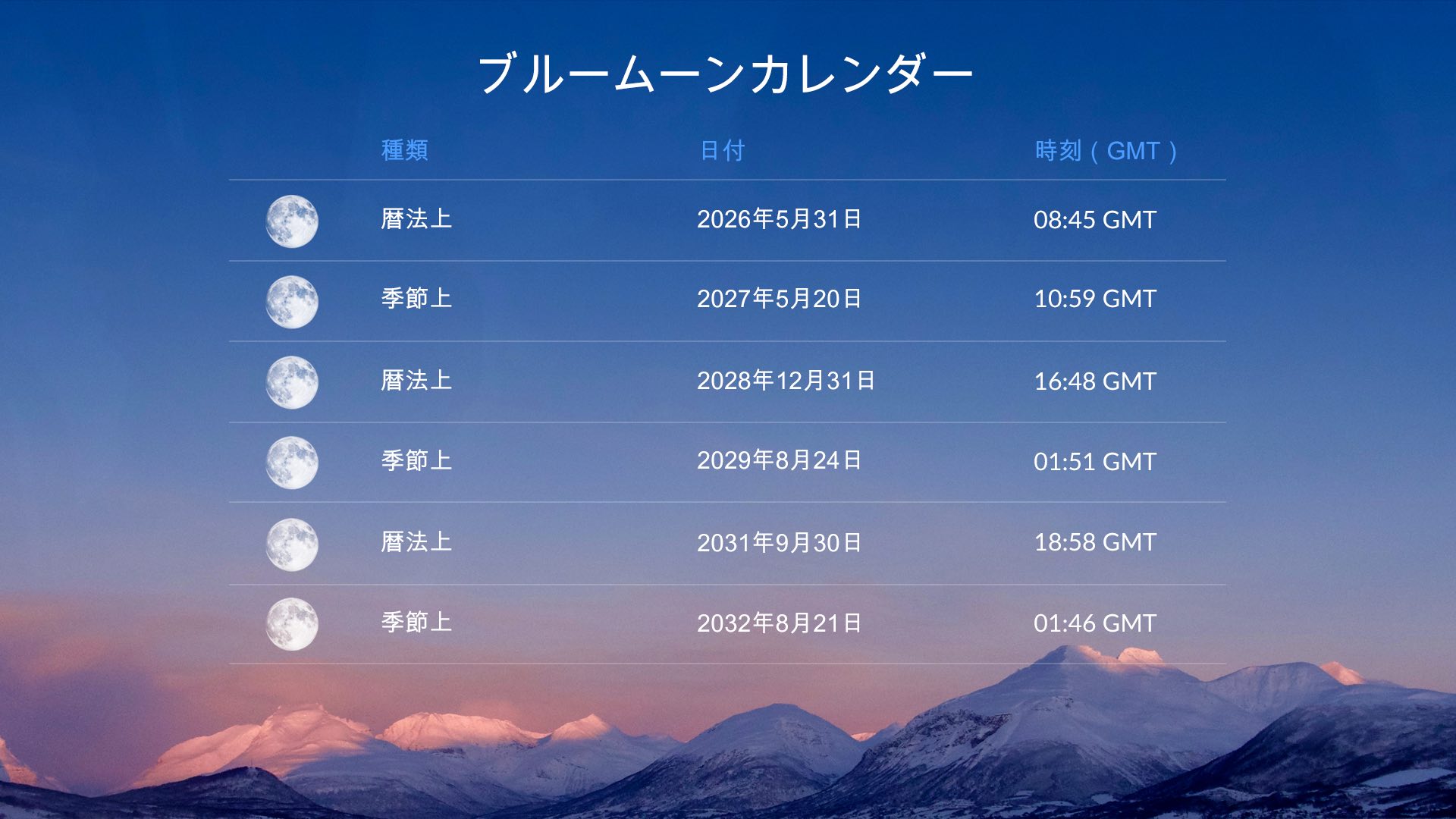 ブルームーンカレンダー

| 種類 | 日付 | 時刻（GMT） |
|---|---|---|
| 暦法上 | 2026年5月31日 | 08:45 GMT |
| 季節上 | 2027年5月20日 | 10:59 GMT |
| 暦法上 | 2028年12月31日 | 16:48 GMT |
| 季節上 | 2029年8月24日 | 01:51 GMT |
| 暦法上 | 2031年9月30日 | 18:58 GMT |
| 季節上 | 2032年8月21日 | 01:46 GMT |